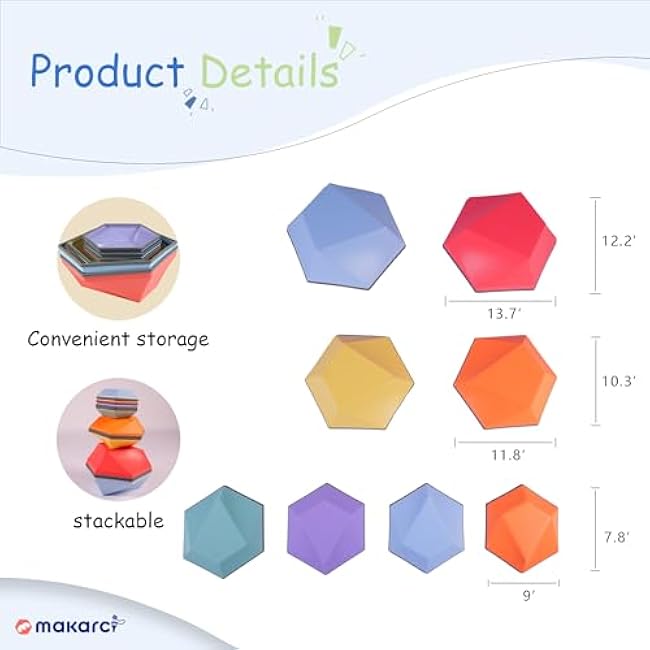 Product Details

Convenient storage

stackable

12.2'

13.7'

10.3'

11.8'

7.8'

9'

makarci